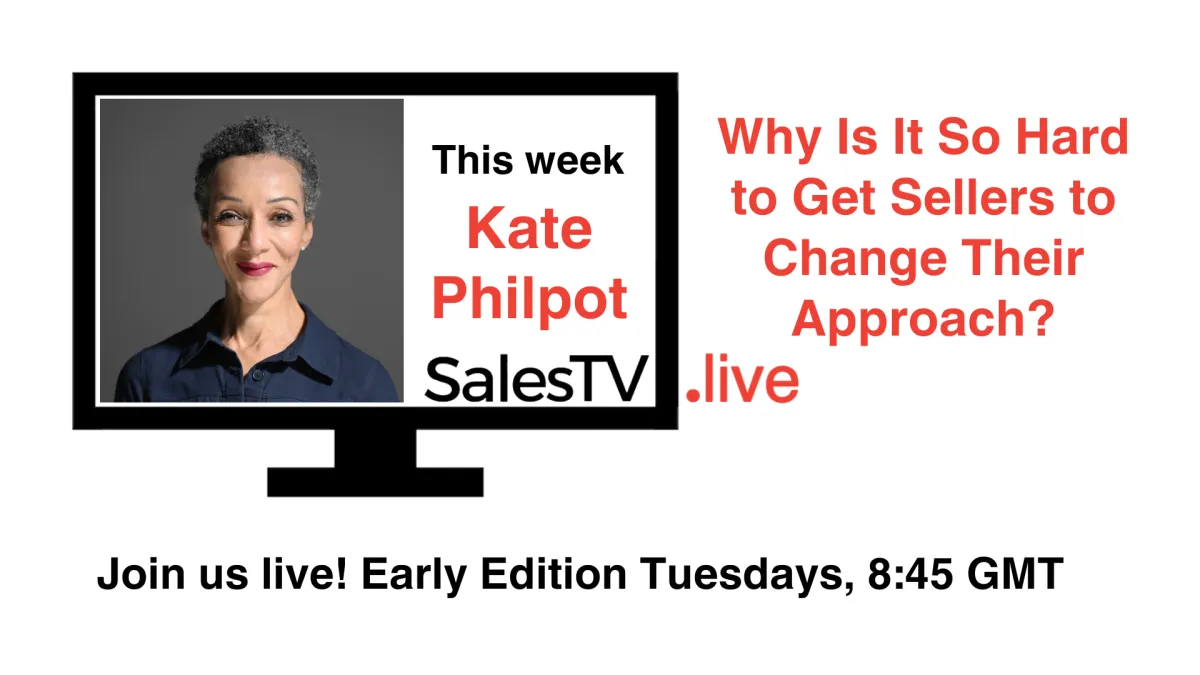 This week
Kate Philpot
SalesTV .live

Why Is It So Hard to Get Sellers to Change Their Approach?

Join us live! Early Edition Tuesdays, 8:45 GMT